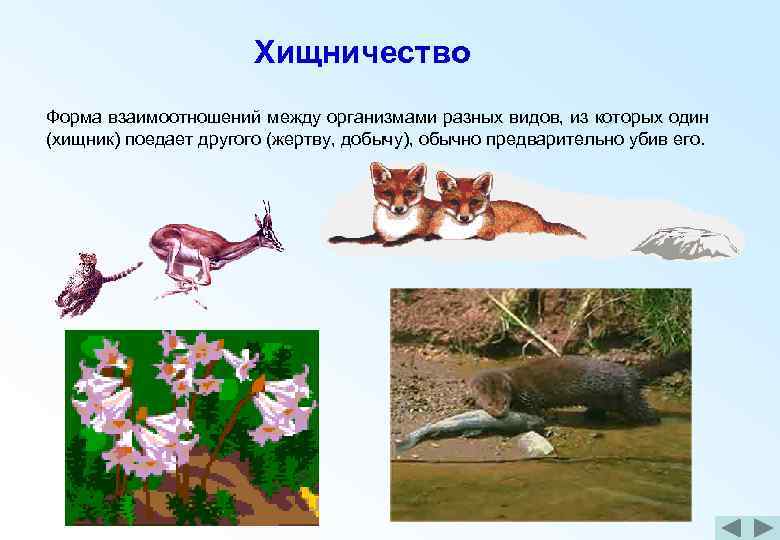 Хищничество

Форма взаимоотношений между организмами разных видов, из которых один (хищник) поедает другого (жертву, добычу), обычно предварительно убив его.